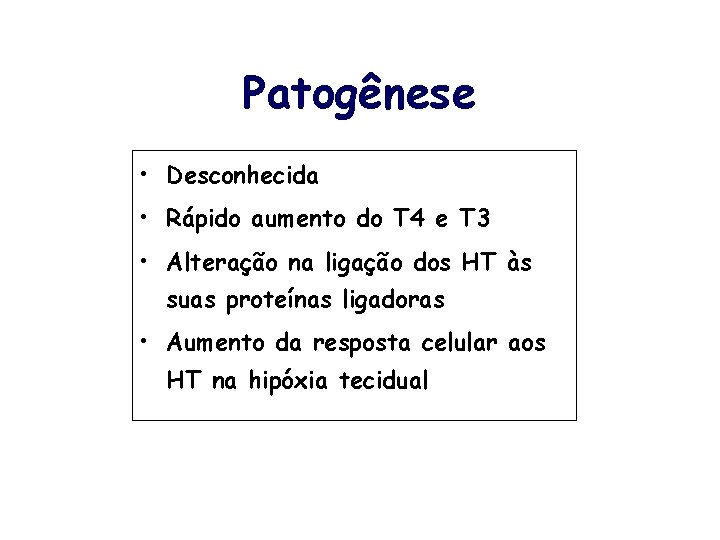 Patogênese

• Desconhecida
• Rápido aumento do T4 e T3
• Alteração na ligação dos HT às suas proteínas ligadoras
• Aumento da resposta celular aos HT na hipóxia tecidual